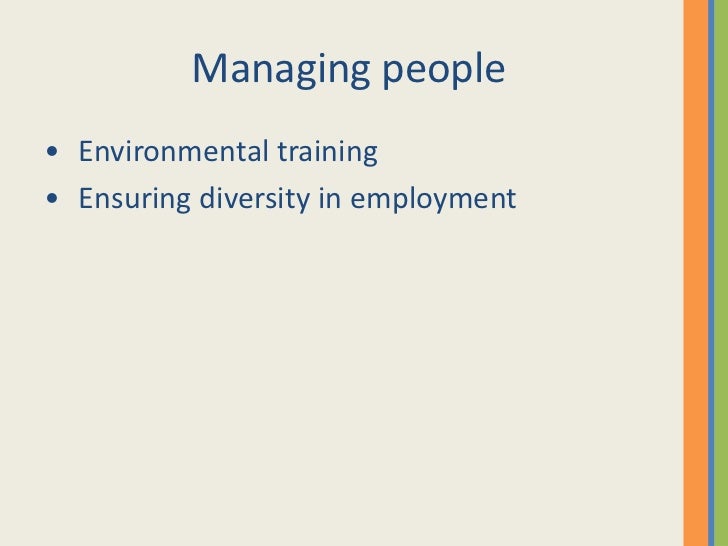 Managing people

• Environmental training
• Ensuring diversity in employment